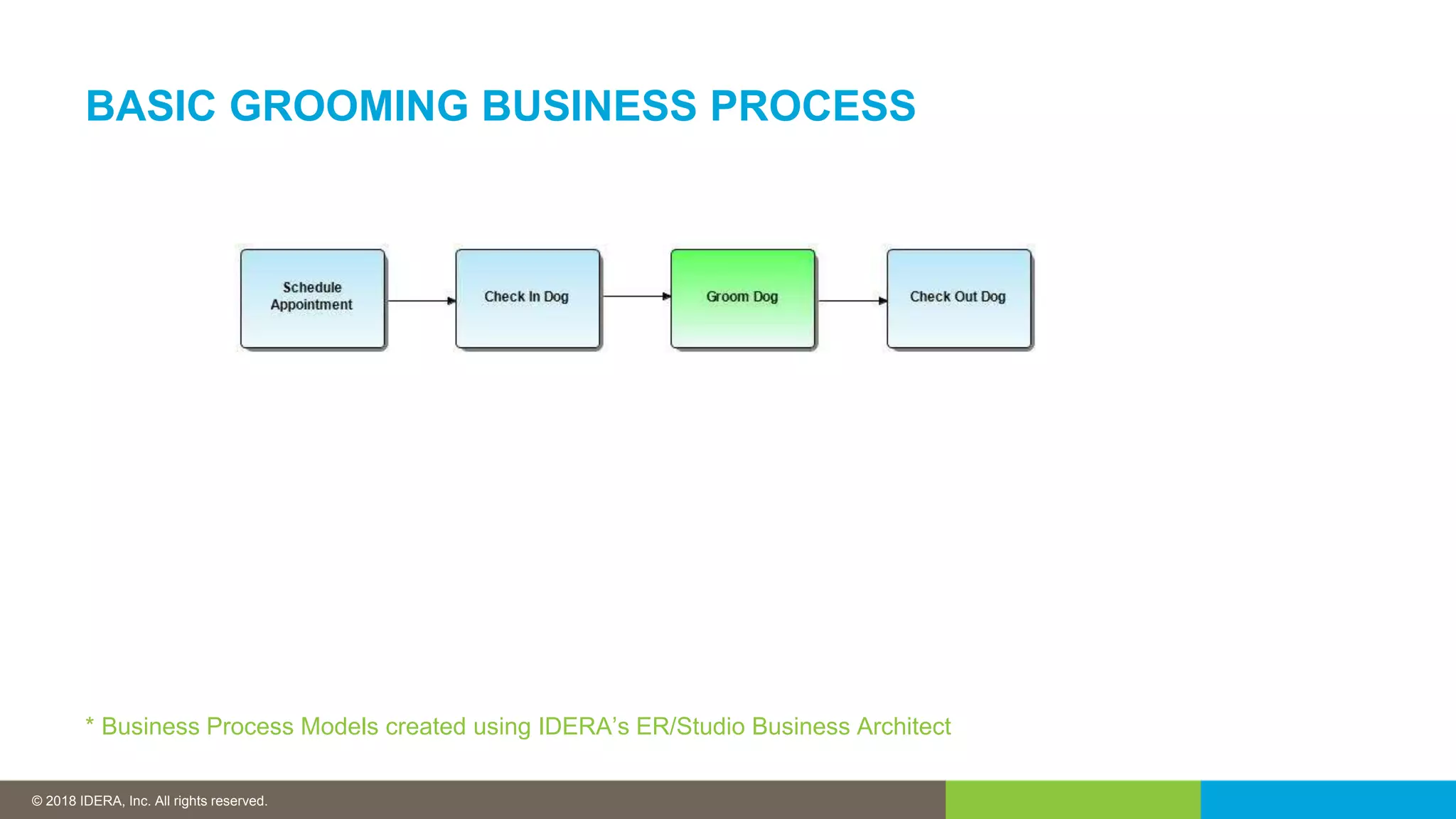 BASIC GROOMING BUSINESS PROCESS

Schedule Appointment

Check In Dog

Groom Dog

Check Out Dog

* Business Process Models created using IDERA's ER/Studio Business Architect

© 2018 IDERA, Inc. All rights reserved.